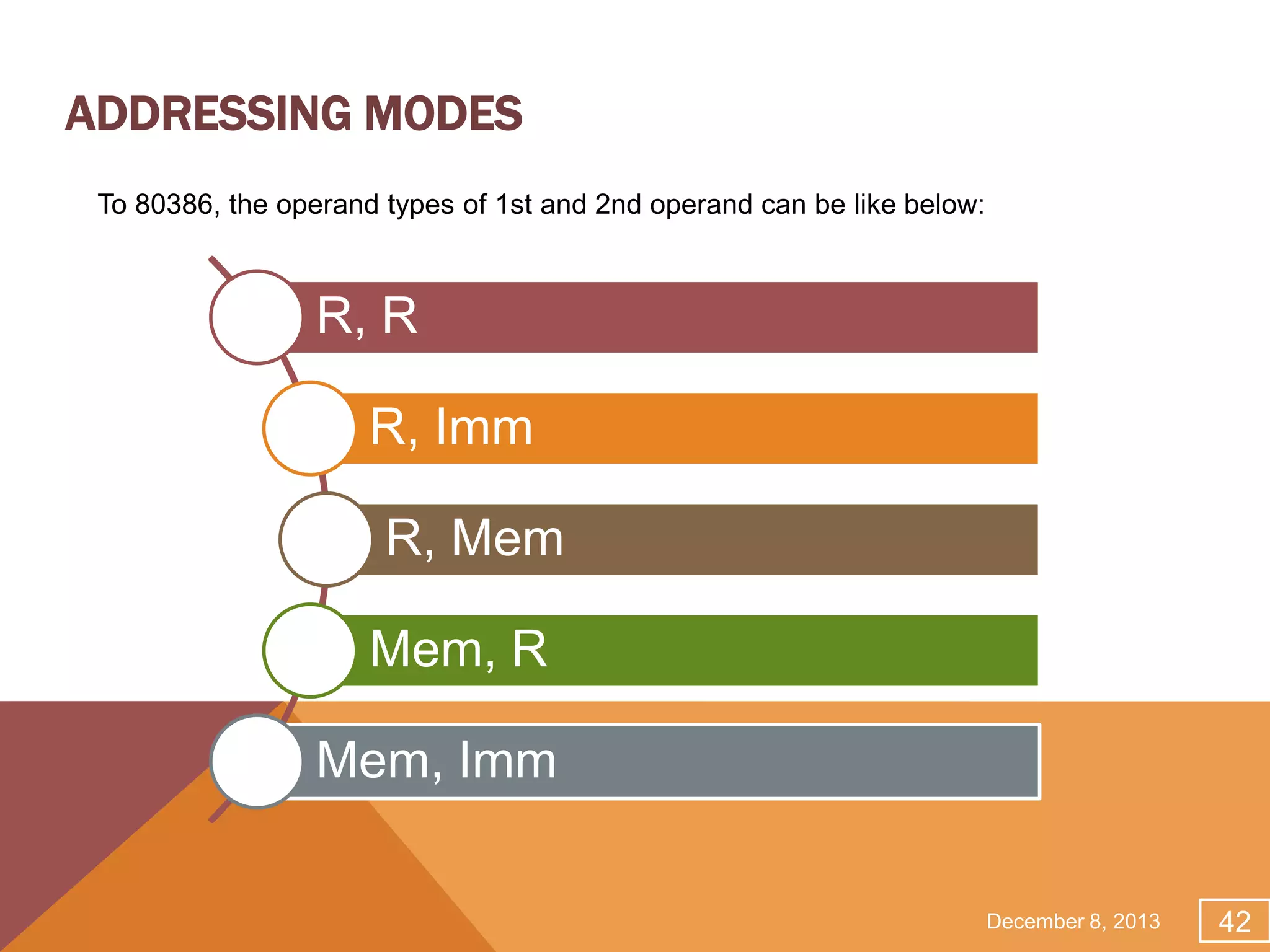 ADDRESSING MODES

To 80386, the operand types of 1st and 2nd operand can be like below:

R, R

R, Imm

R, Mem

Mem, R

Mem, Imm

December 8, 2013

42